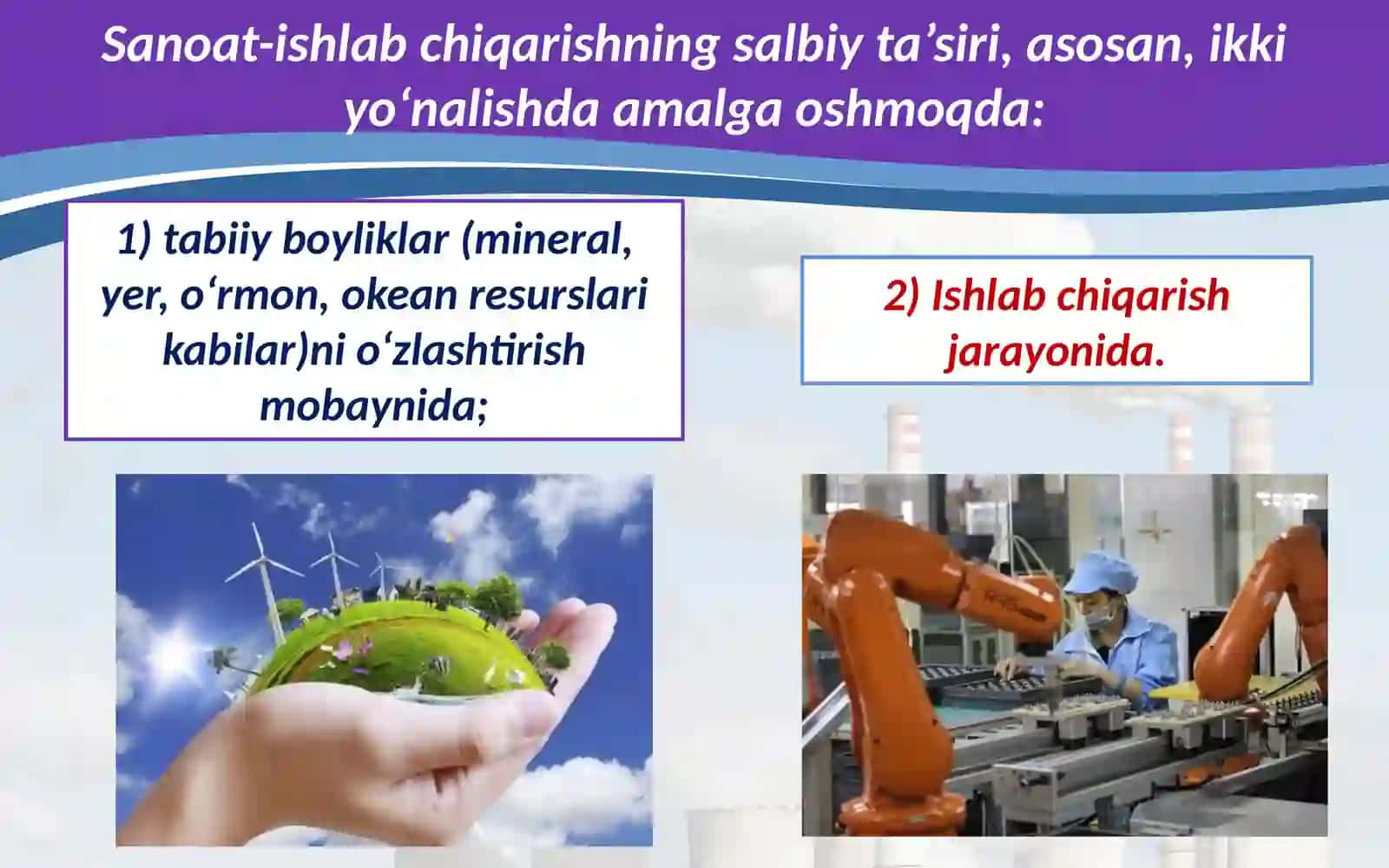 Sanoat-ishlab chiqarishning salbiy ta’siri, asosan, ikki yo‘nalishda amalga oshmoqda:

1) tabiiy boyliklar (mineral, yer, o‘rmon, okean resurslari kabilar)ni o‘zlashtirish mobaynida;

2) Ishlab chiqarish jarayonida.